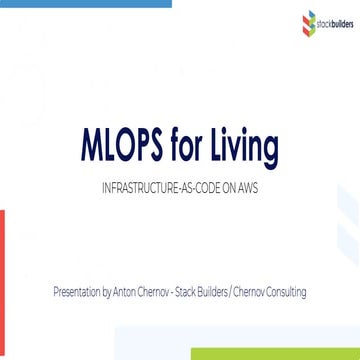 stackbuilders

MLOPS for Living

INFRASTRUCTURE-AS-CODE ON AWS

Presentation by Anton Chernov - Stack Builders / Chernov Consulting